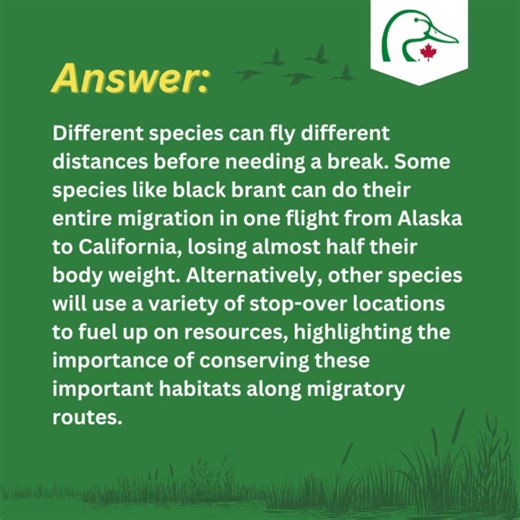 Answer:

Different species can fly different distances before needing a break. Some species like black brant can do their entire migration in one flight from Alaska to California, losing almost half their body weight. Alternatively, other species will use a variety of stop-over locations to fuel up on resources, highlighting the importance of conserving these important habitats along migratory routes.